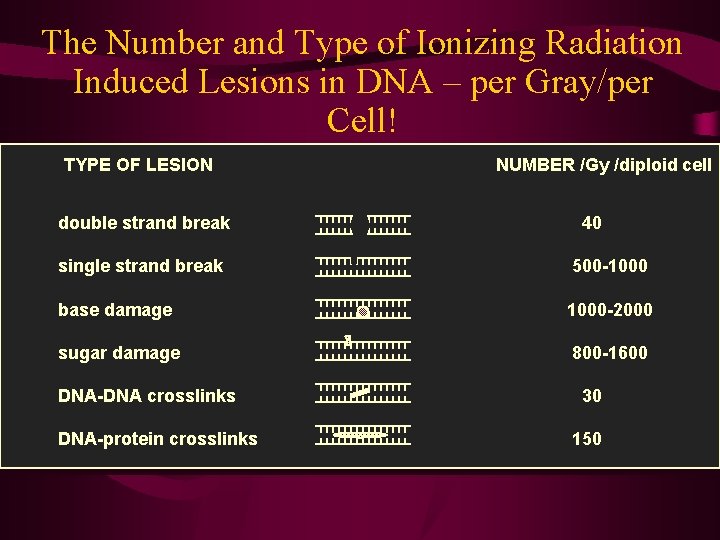 The Number and Type of Ionizing Radiation Induced Lesions in DNA – per Gray/per Cell!

| TYPE OF LESION | NUMBER /Gy /diploid cell |
|---|---|
| double strand break | 40 |
| single strand break | 500-1000 |
| base damage | 1000-2000 |
| sugar damage | 800-1600 |
| DNA-DNA crosslinks | 30 |
| DNA-protein crosslinks | 150 |